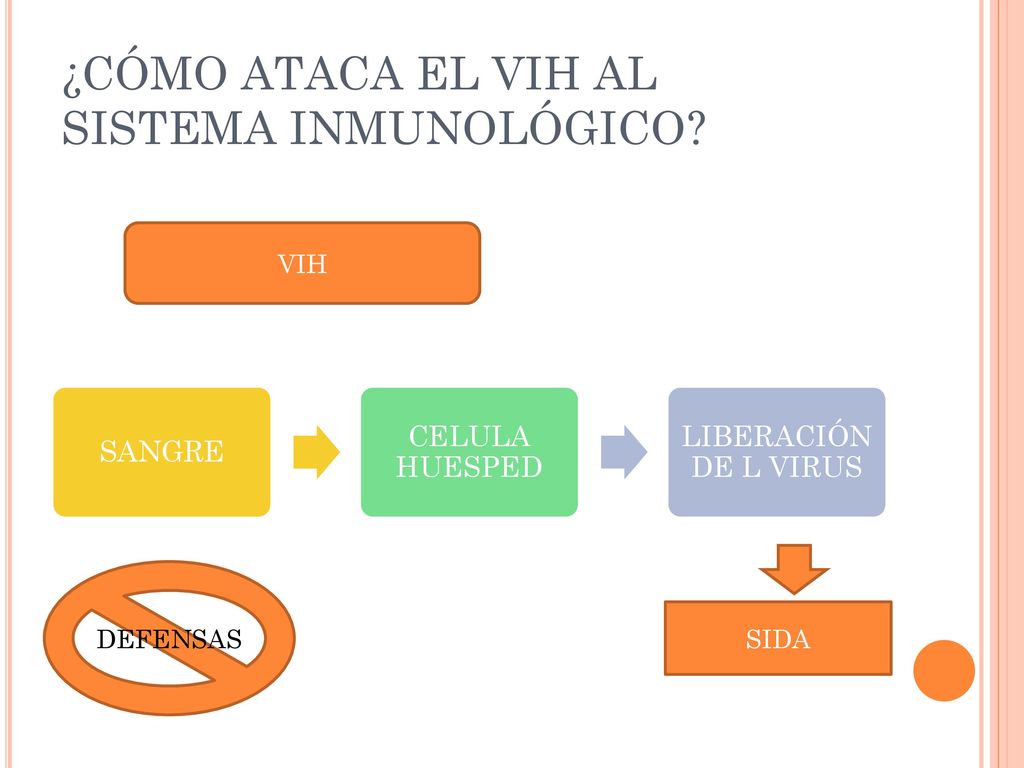 ¿CÓMO ATACA EL VIH AL SISTEMA INMUNOLÓGICO?

VIH

SANGRE

CELULA HUESPED

LIBERACIÓN DE L VIRUS

DEFENSAS

SIDA